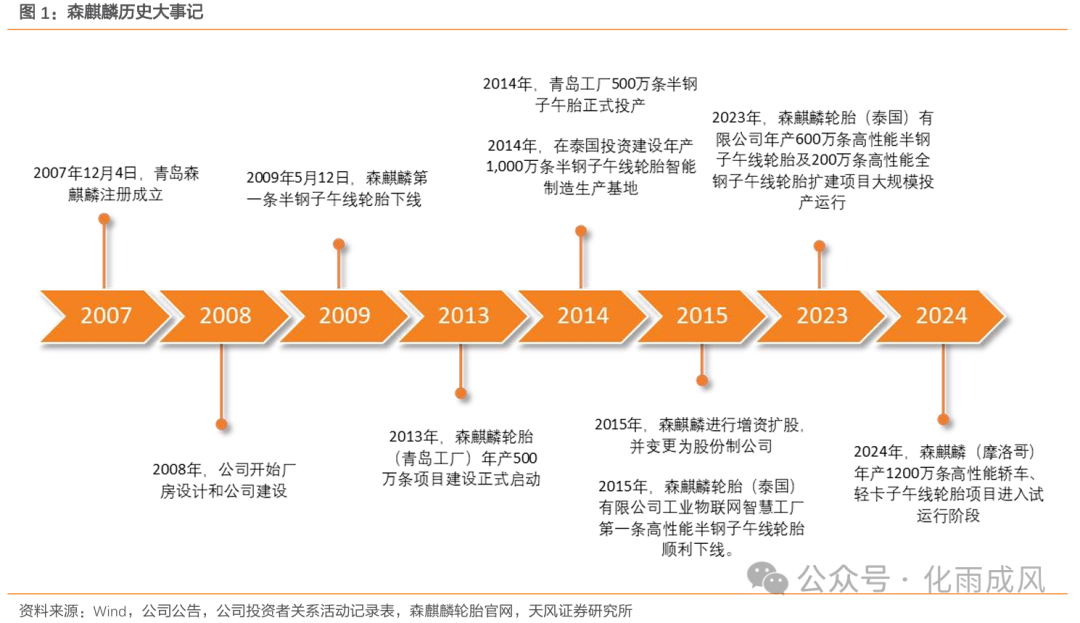 图 1：森麒麟历史大事记

2007年12月4日，青岛森麒麟注册成立

2009年5月12日，森麒麟第一条半钢子午线轮胎下线

2014年，青岛工厂500万条半钢子午胎正式投产

2014年，在泰国投资建设年产1,000万条半钢子午线轮胎智能制造生产基地

2023年，森麒麟轮胎（泰国）有限公司年产600万条高性能半钢子午线轮胎及200万条高性能全钢子午线轮胎扩建项目大规模投产运行

2007 2008 2009 2013 2014 2015 2023 2024

2008年，公司开始厂房设计和公司建设

2013年，森麒麟轮胎（青岛工厂）年产500万条项目建设正式启动

2015年，森麒麟进行增资扩股，并变更为股份制公司

2015年，森麒麟轮胎（泰国）有限公司工业物联网智慧工厂第一条高性能半钢子午线轮胎顺利下线。

2024年，森麒麟（摩洛哥）年产1200万条高性能轿车、轻卡子午线轮胎项目进入试运行阶段

公众号 · 化雨成风

资料来源：Wind，公司公告，公司投资者关系活动记录表，森麒麟轮胎官网，天风证券研究所